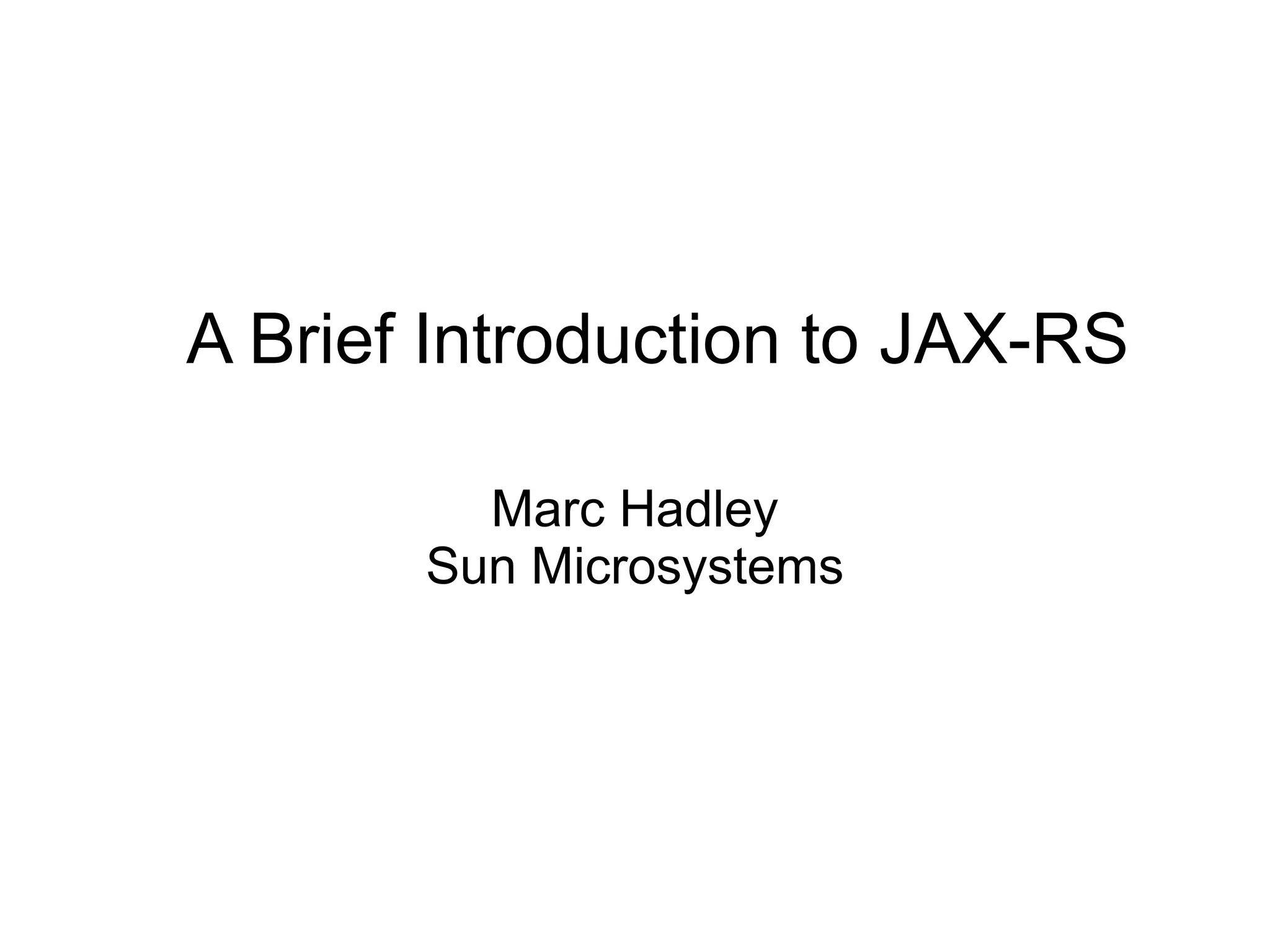 A Brief Introduction to JAX-RS

Marc Hadley
Sun Microsystems